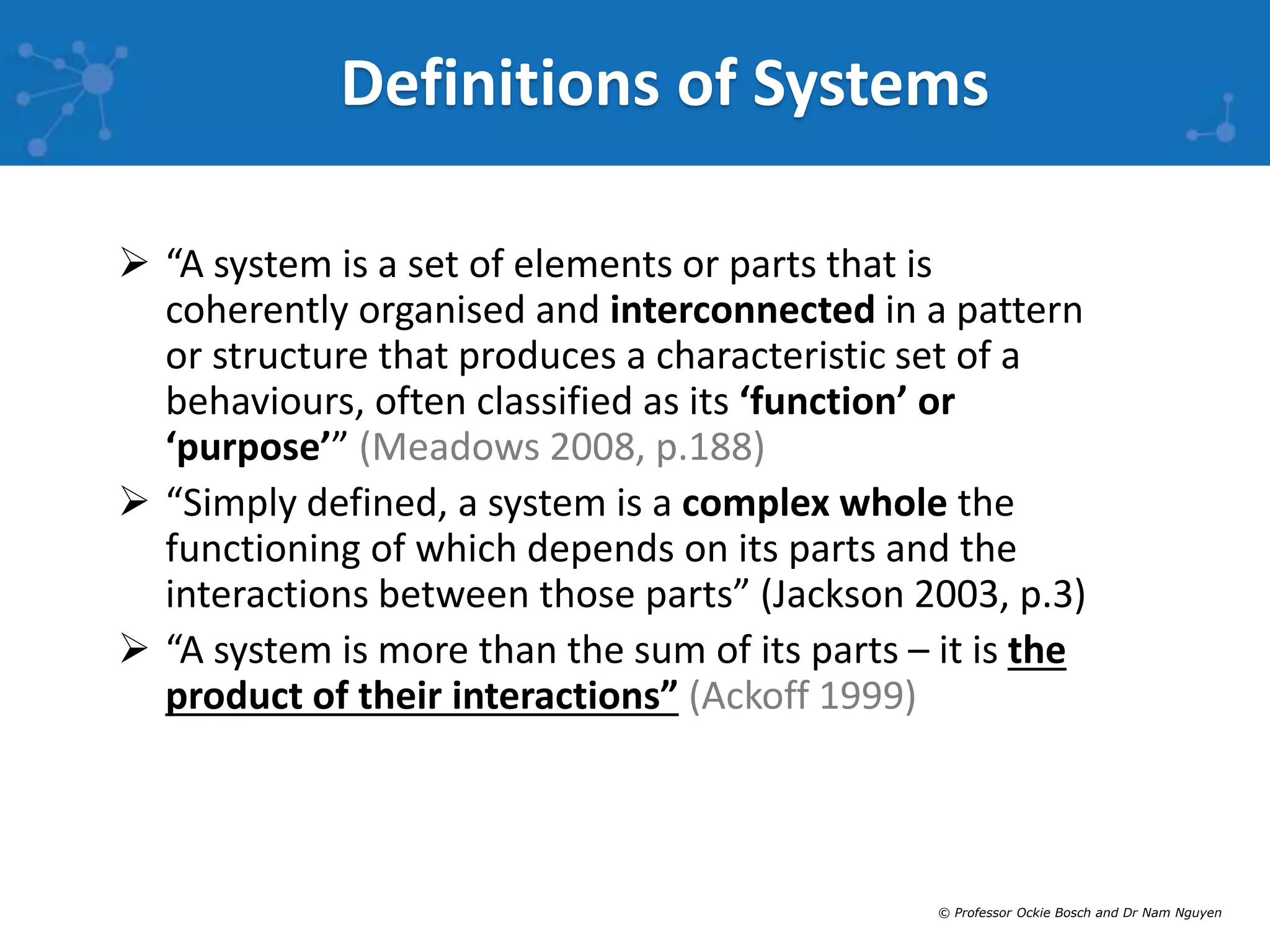 Definitions of Systems

➢ “A system is a set of elements or parts that is coherently organised and interconnected in a pattern or structure that produces a characteristic set of a behaviours, often classified as its ‘function’ or ‘purpose’” (Meadows 2008, p.188)

➢ “Simply defined, a system is a complex whole the functioning of which depends on its parts and the interactions between those parts” (Jackson 2003, p.3)

➢ “A system is more than the sum of its parts – it is the product of their interactions” (Ackoff 1999)

© Professor Ockie Bosch and Dr Nam Nguyen